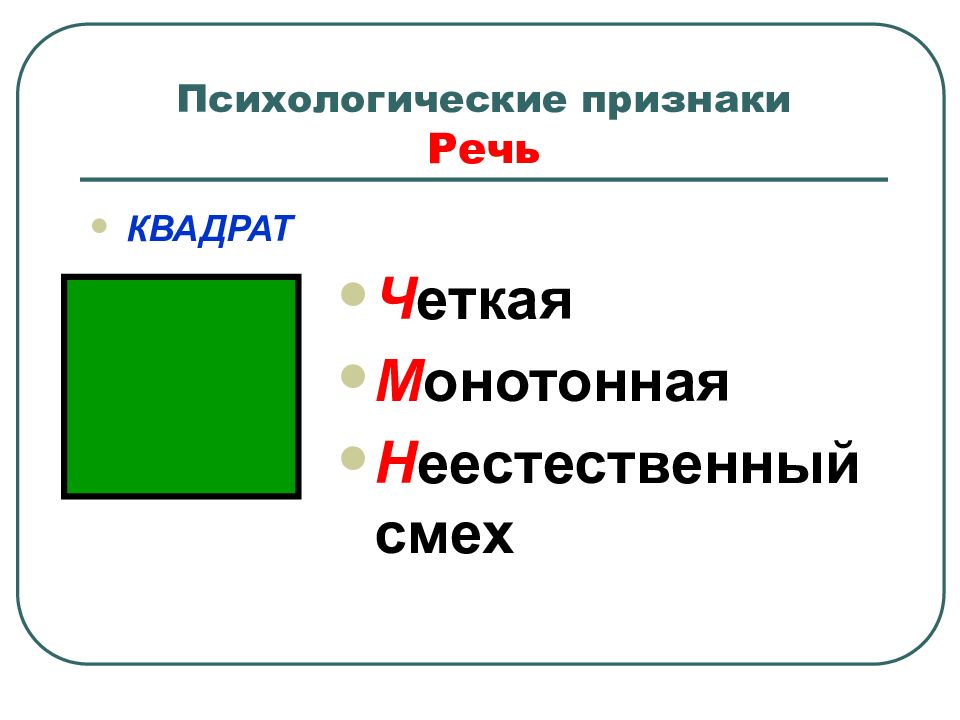 Психологические признаки
Речь

• КВАДРАТ

• Четкая
• Монотонная
• Неестественный смех